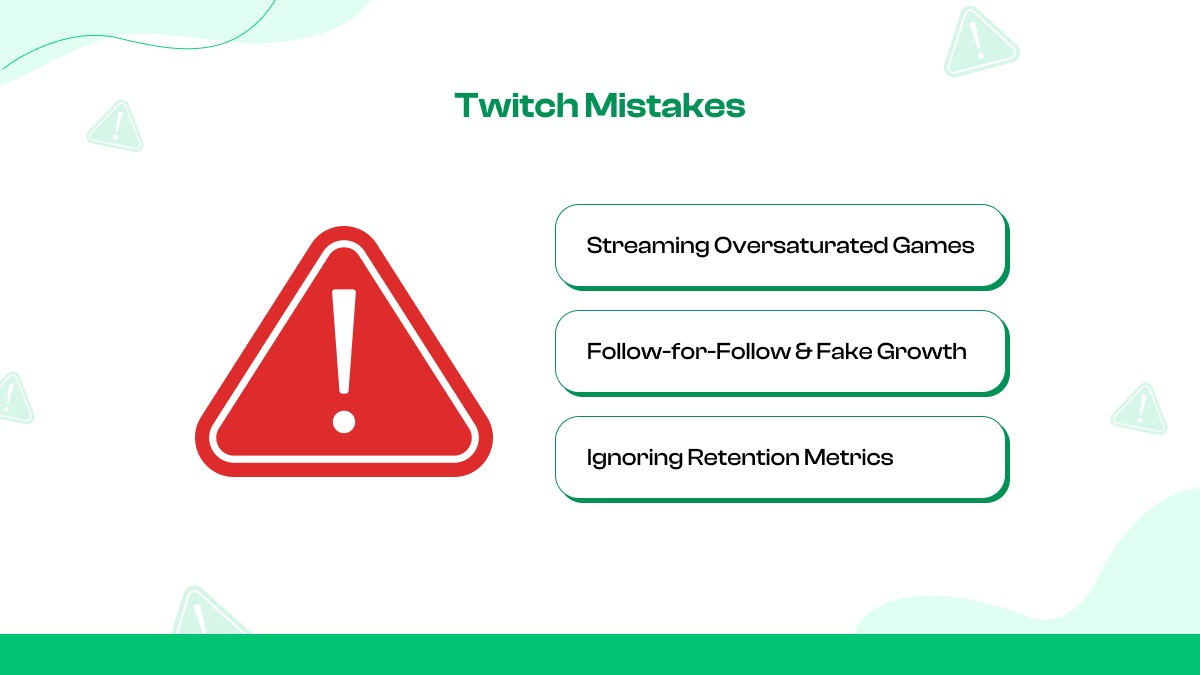 Twitch Mistakes

Streaming Oversaturated Games

Follow-for-Follow & Fake Growth

Ignoring Retention Metrics